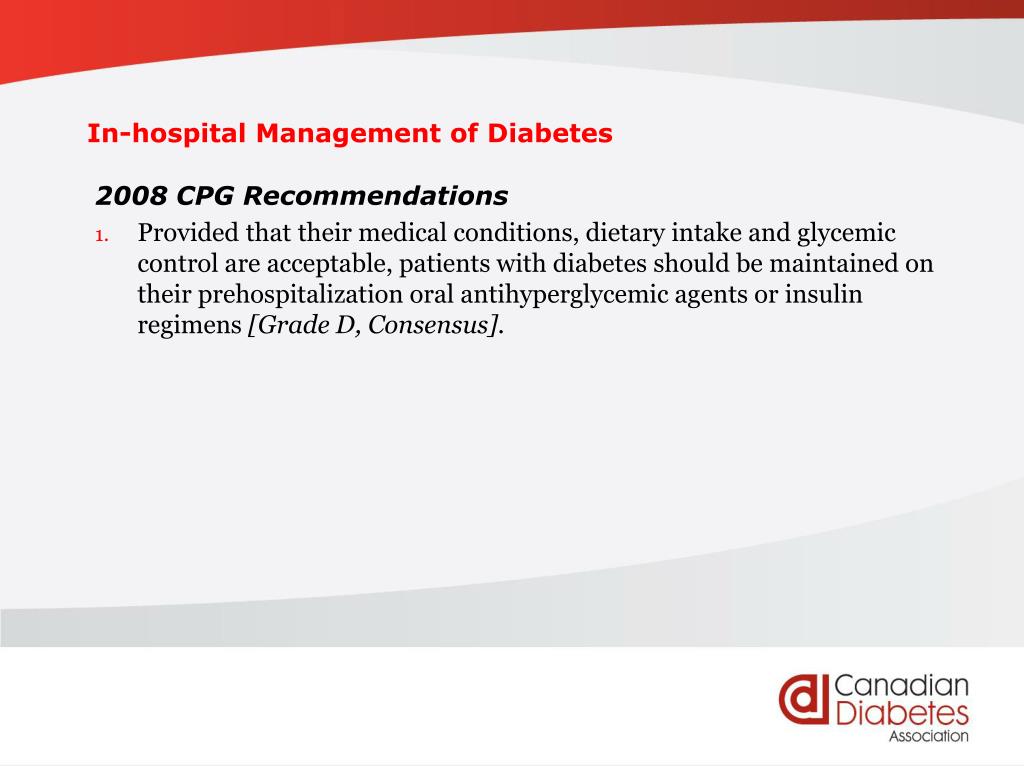 In-hospital Management of Diabetes

2008 CPG Recommendations

1. Provided that their medical conditions, dietary intake and glycemic control are acceptable, patients with diabetes should be maintained on their prehospitalization oral antihyperglycemic agents or insulin regimens [Grade D, Consensus].

Canadian Diabetes Association